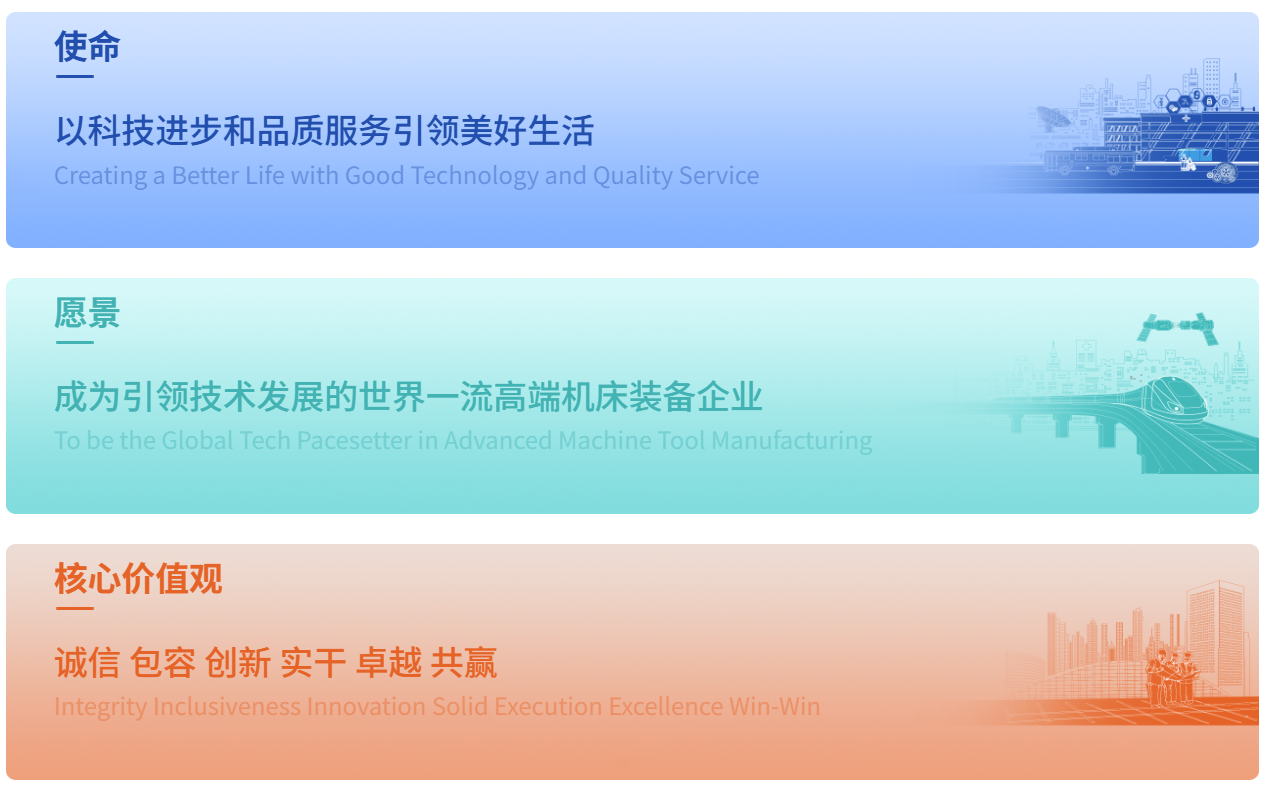 使命

以科技进步和品质服务引领美好生活

Creating a Better Life with Good Technology and Quality Service

愿景

成为引领技术发展的世界一流高端机床装备企业

To be the Global Tech Pacesetter in Advanced Machine Tool Manufacturing

核心价值观

诚信 包容 创新 实干 卓越 共赢

Integrity Inclusiveness Innovation Solid Execution Excellence Win-Win